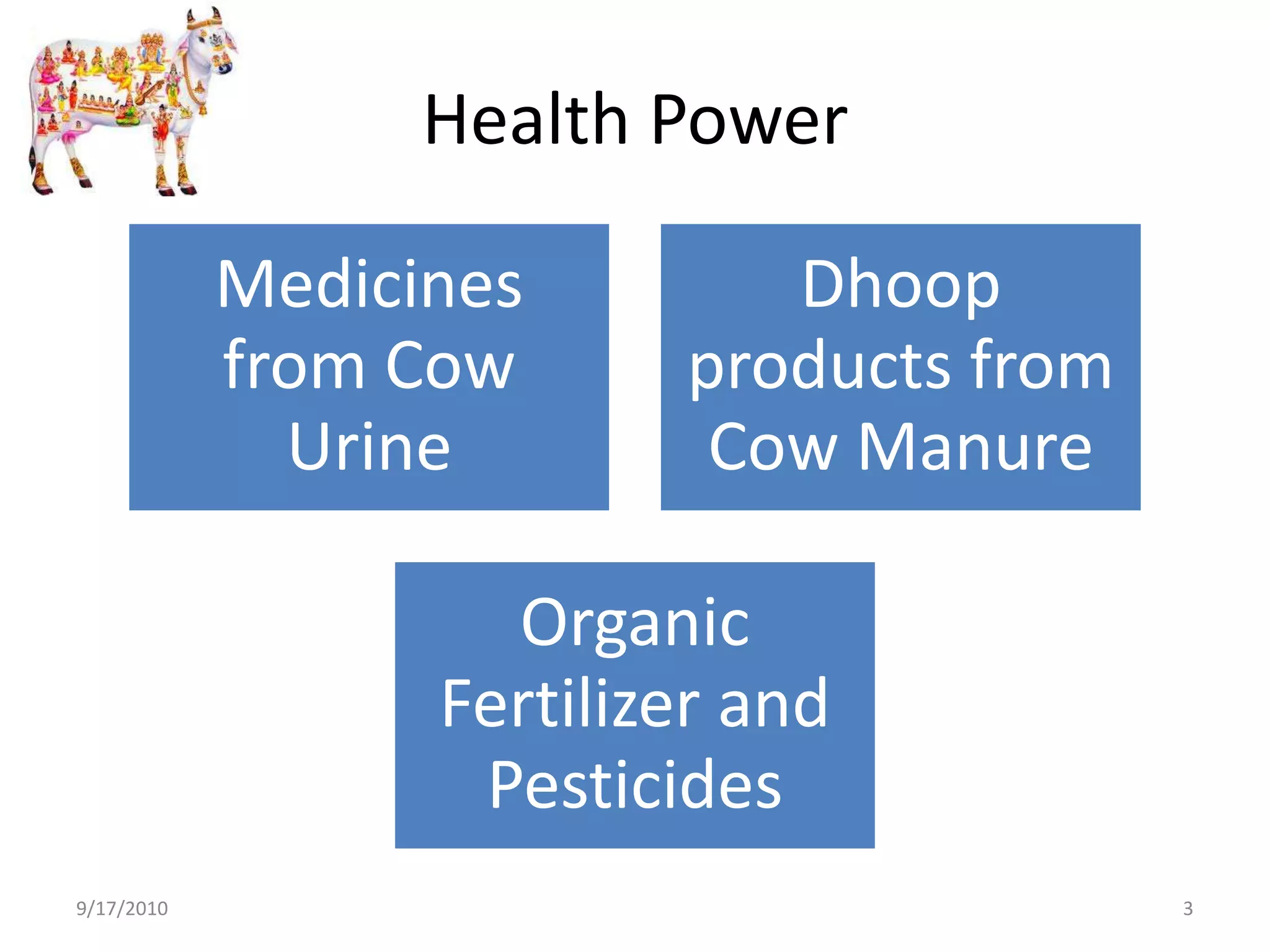 Health Power

Medicines from Cow Urine

Dhoop products from Cow Manure

Organic Fertilizer and Pesticides

9/17/2010

3